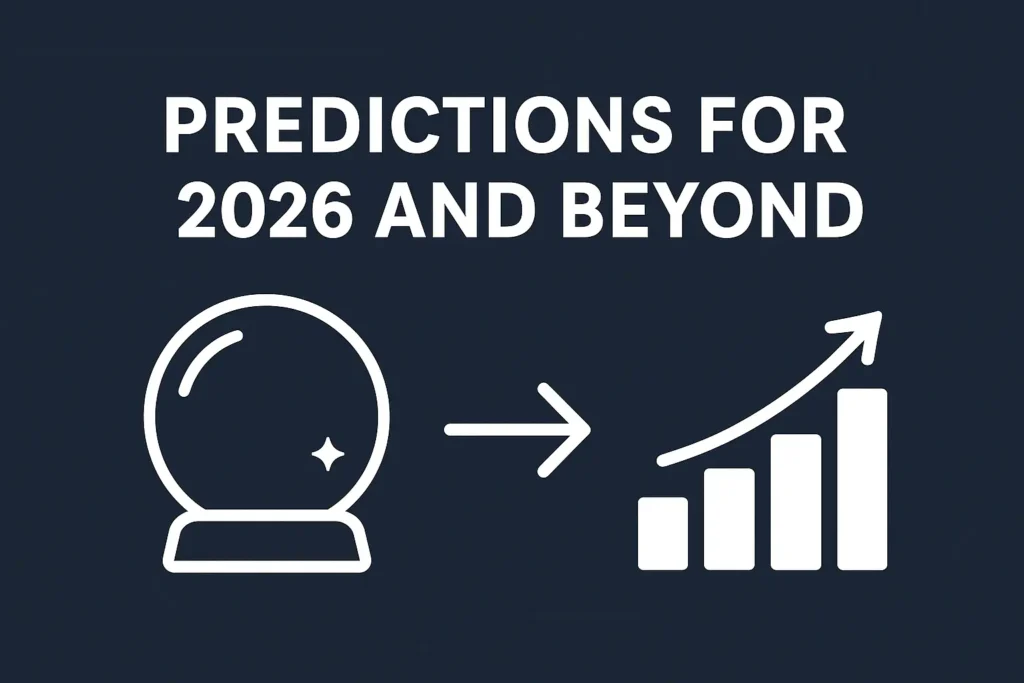 PREDICTIONS FOR 2026 AND BEYOND